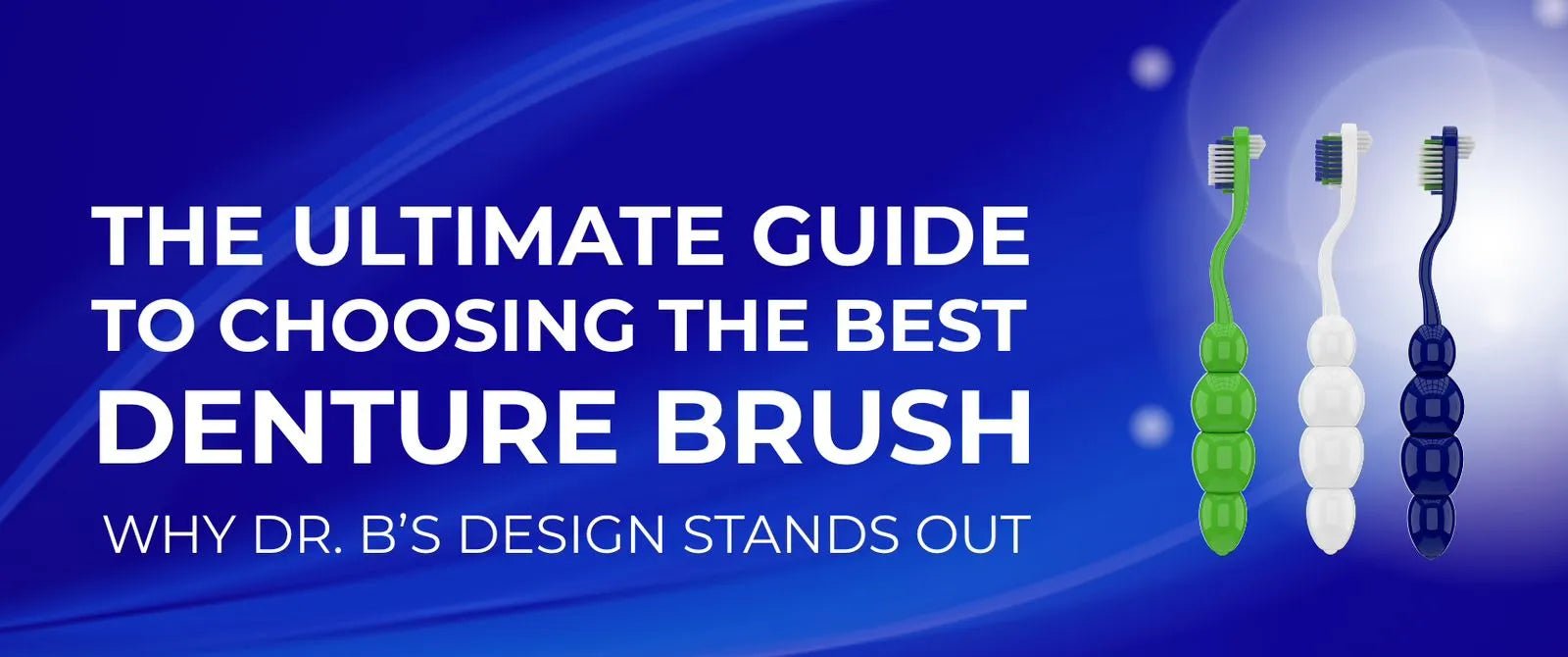 THE ULTIMATE GUIDE TO CHOOSING THE BEST DENTURE BRUSH

WHY DR. B'S DESIGN STANDS OUT